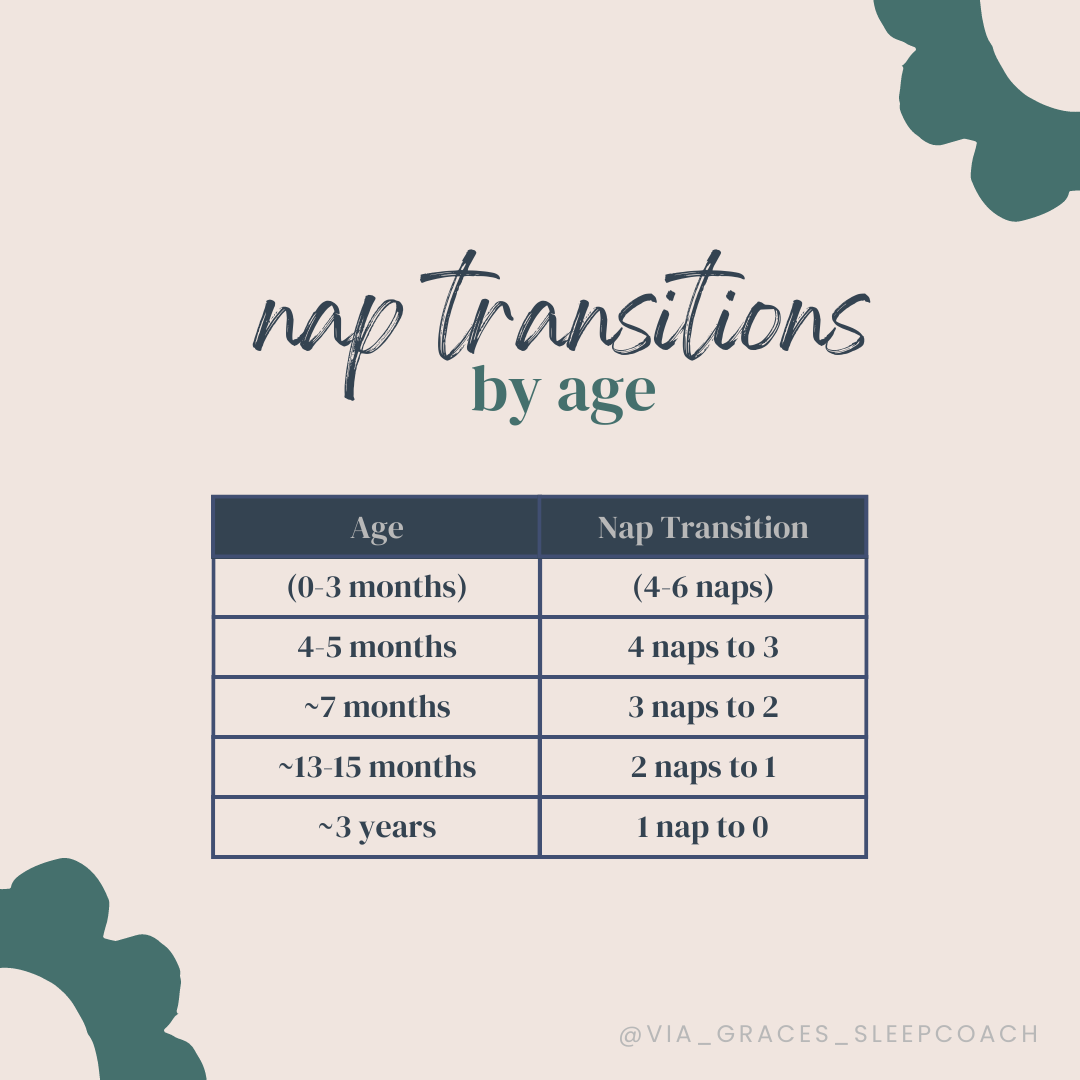 nap transitions
by age

| Age | Nap Transition |
|---|---|
| (0-3 months) | (4-6 naps) |
| 4-5 months | 4 naps to 3 |
| ~7 months | 3 naps to 2 |
| ~13-15 months | 2 naps to 1 |
| ~3 years | 1 nap to 0 |

@VIA_GRACES_SLEEPCOACH